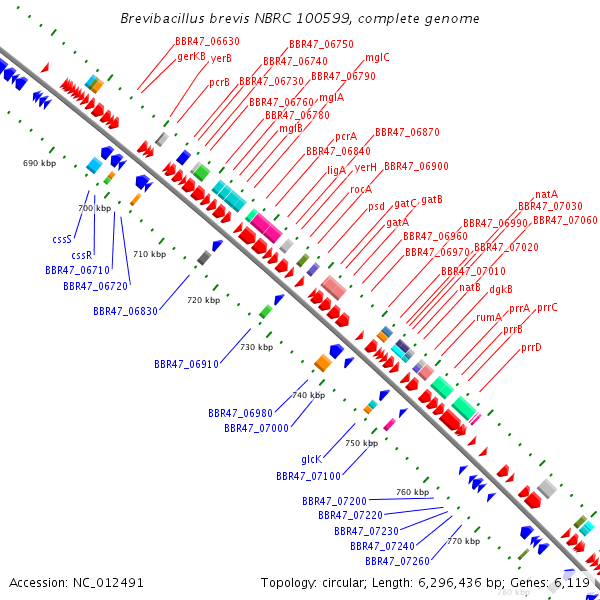 Brevibacillus brevis NBRC 100599, complete genome

BBR47_06630
gerKB
yerB
pcrB
BBR47_06750
BBR47_06740
BBR47_06730
mglC
BBR47_06790
BBR47_06760
mglA
BBR47_06780
mglB
pcrA
BBR47_06870
BBR47_06840
ligA
yerH
BBR47_06900
rocA
psd
gatC
gatB
gatA
natA
BBR47_07030
BBR47_06990
BBR47_07060
BBR47_06960
BBR47_06970
BBR47_07020
BBR47_07010
natB
dgkB
rumA
prrA
prrC
prrB
prrD

690 kbp
700 kbp
710 kbp
720 kbp
730 kbp
740 kbp
750 kbp
760 kbp
770 kbp
780 kbp

cssS
cssR
BBR47_06710
BBR47_06720
BBR47_06830
BBR47_06910
BBR47_06980
BBR47_07000
glcK
BBR47_07100
BBR47_07200
BBR47_07220
BBR47_07230
BBR47_07240
BBR47_07260

Accession: NC_012491
Topology: circular; Length: 6,296,436 bp; Genes: 6,119